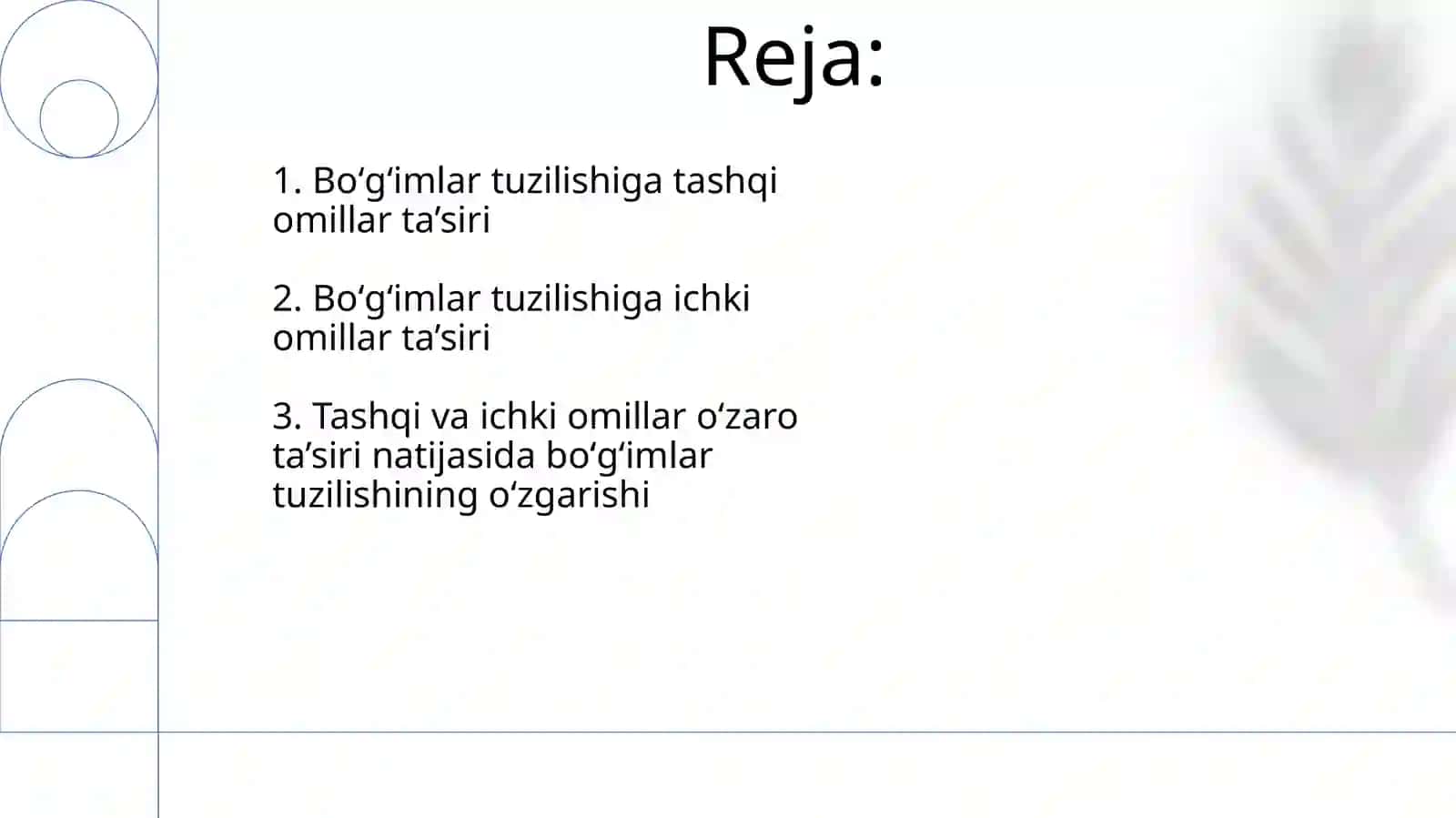 Reja:

1. Bo‘g‘imlar tuzilishiga tashqi omillar ta’siri

2. Bo‘g‘imlar tuzilishiga ichki omillar ta’siri

3. Tashqi va ichki omillar o‘zaro ta’siri natijasida bo‘g‘imlar tuzilishining o‘zgarishi